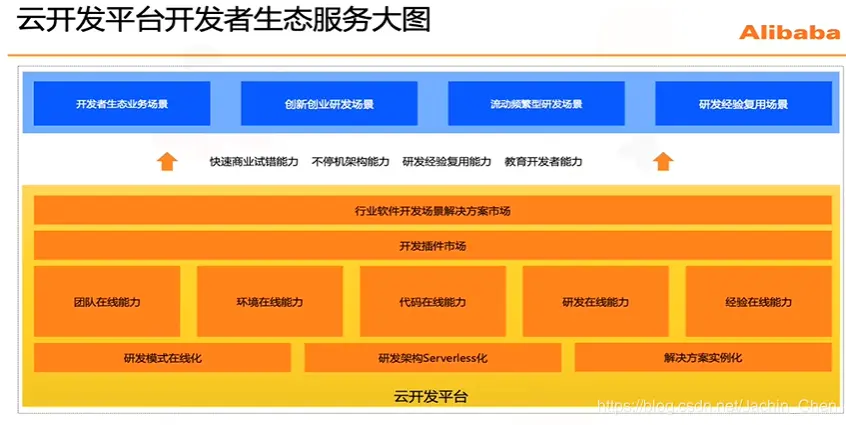 云开发平台开发者生态服务大图

Alibaba

开发者生态业务场景

创新创业研发场景

流动频繁型研发场景

研发经验复用场景

快速商业试错能力 不停机架构能力 研发经验复用能力 教育开发者能力

行业软件开发场景解决方案市场

开发插件市场

团队在线能力

环境在线能力

代码在线能力

研发在线能力

经验在线能力

研发模式在线化

研发架构Serverless化

解决方案实例化

云开发平台

https://blog.csdn.net/Jachin_Chen